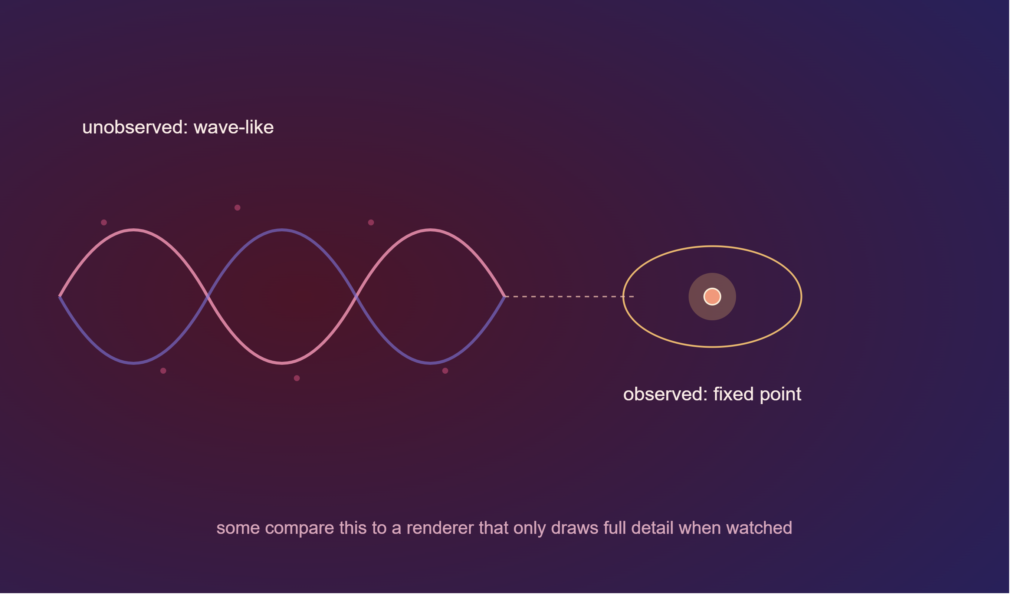 unobserved: wave-like

observed: fixed point

some compare this to a renderer that only draws full detail when watched